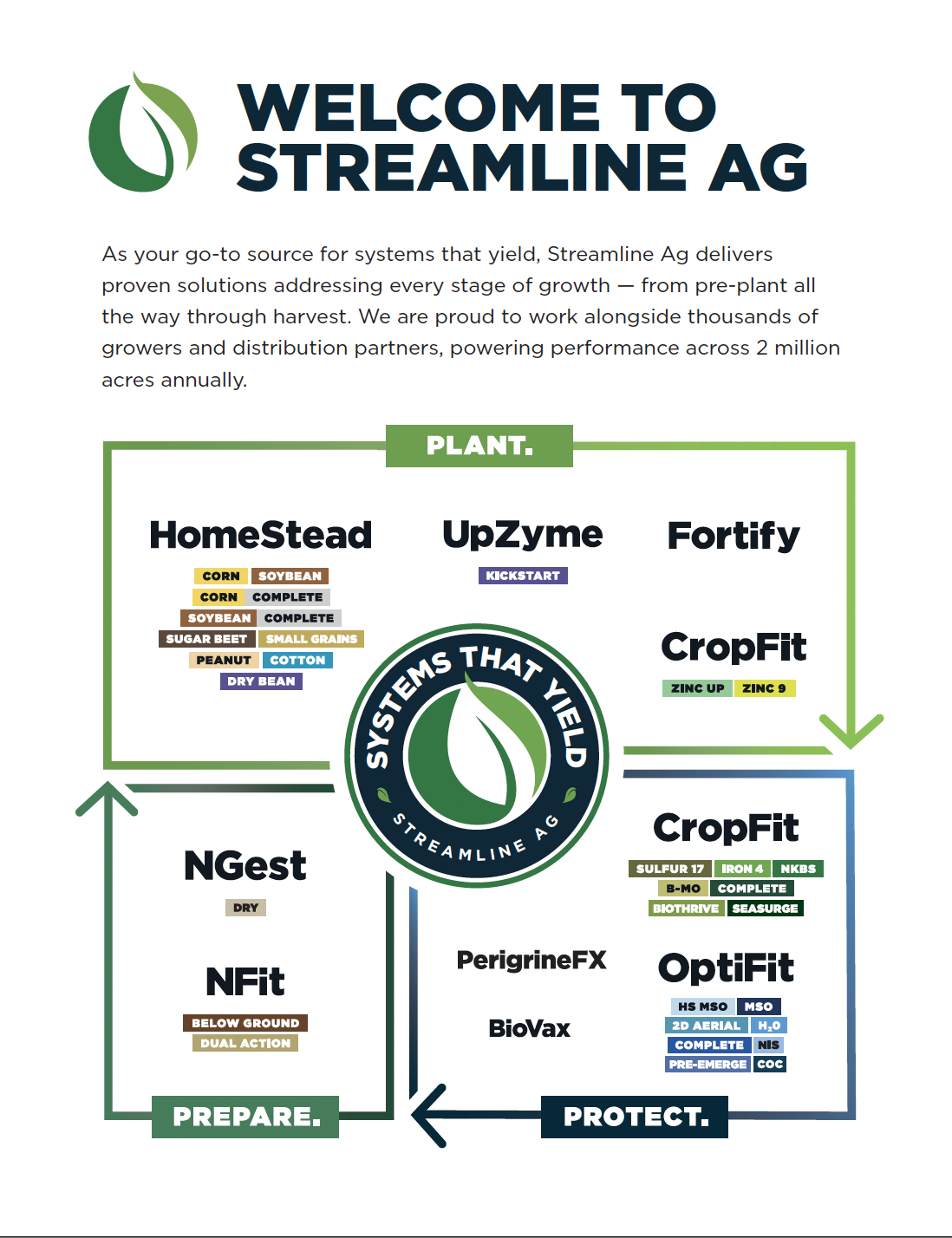 WELCOME TO STREAMLINE AG

As your go-to source for systems that yield, Streamline Ag delivers proven solutions addressing every stage of growth — from pre-plant all the way through harvest. We are proud to work alongside thousands of growers and distribution partners, powering performance across 2 million acres annually.

PLANT.

HomeStead
CORN SOYBEAN
CORN COMPLETE
SOYBEAN COMPLETE
SUGAR BEET SMALL GRAINS
PEANUT COTTON
DRY BEAN

UpZyme
KICKSTART

Fortify

CropFit
ZINC UP ZINC 9

SYSTEMS THAT YIELD
STREAMLINE AG

CropFit
SULFUR 17 IRON 4 NKBS
B-MO COMPLETE
BIOTHRIVE SEASURGE

PerigrineFX

BioVax

OptiFit
HS MSO MSO
2D AERIAL $H_2O$
COMPLETE NIS
PRE-EMERGE COC

PROTECT.

NGest
DRY

NFit
BELOW GROUND
DUAL ACTION

PREPARE.